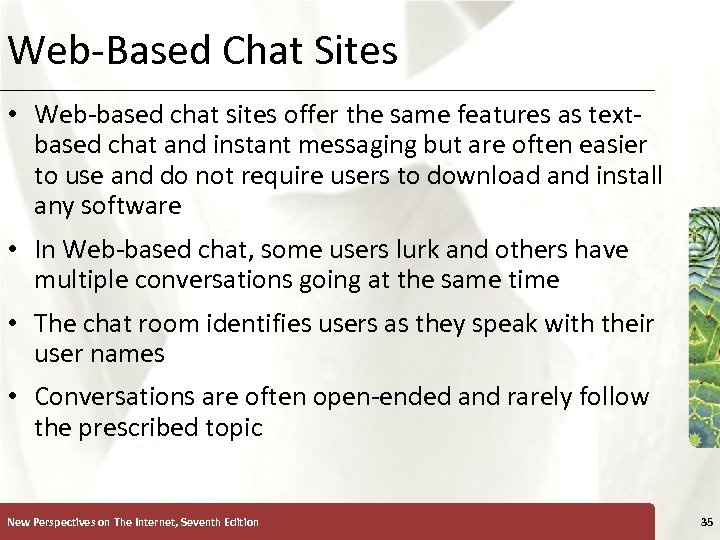 Web-Based Chat Sites

• Web-based chat sites offer the same features as text-based chat and instant messaging but are often easier to use and do not require users to download and install any software

• In Web-based chat, some users lurk and others have multiple conversations going at the same time

• The chat room identifies users as they speak with their user names

• Conversations are often open-ended and rarely follow the prescribed topic

New Perspectives on The Internet, Seventh Edition

35